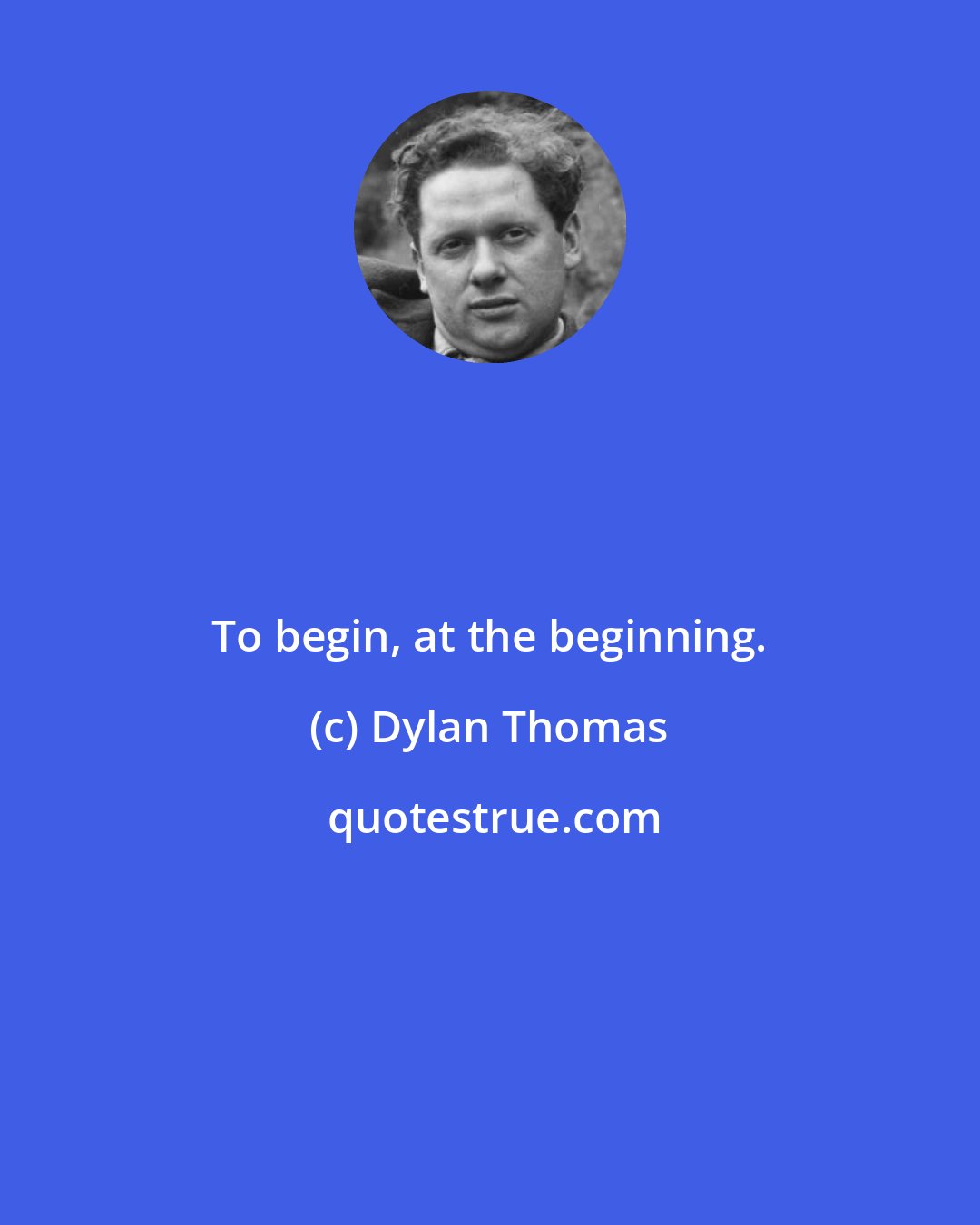 To begin, at the beginning.

(c) Dylan Thomas

quotestrue.com